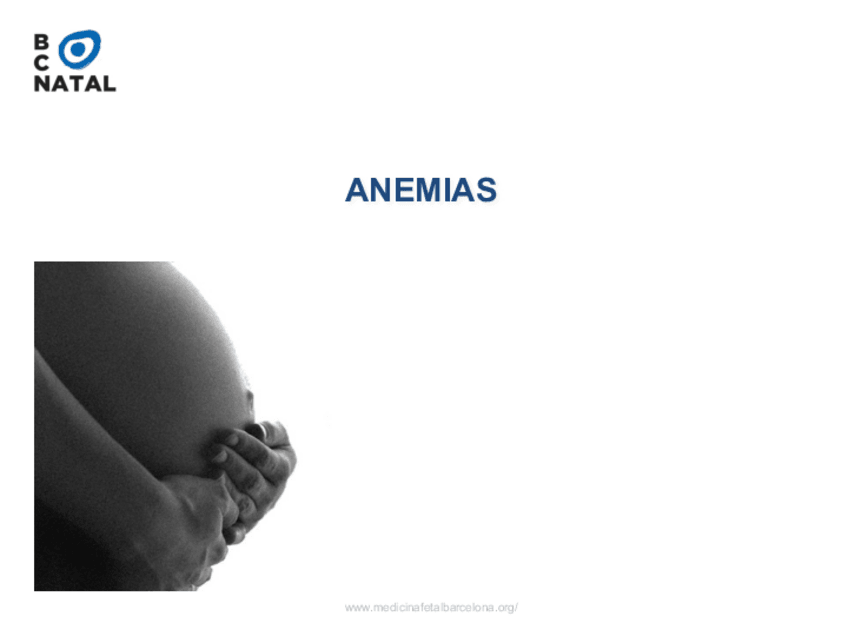 B
C
NATAL

ANEMIAS

www.medicinafetalbarcelona.org/